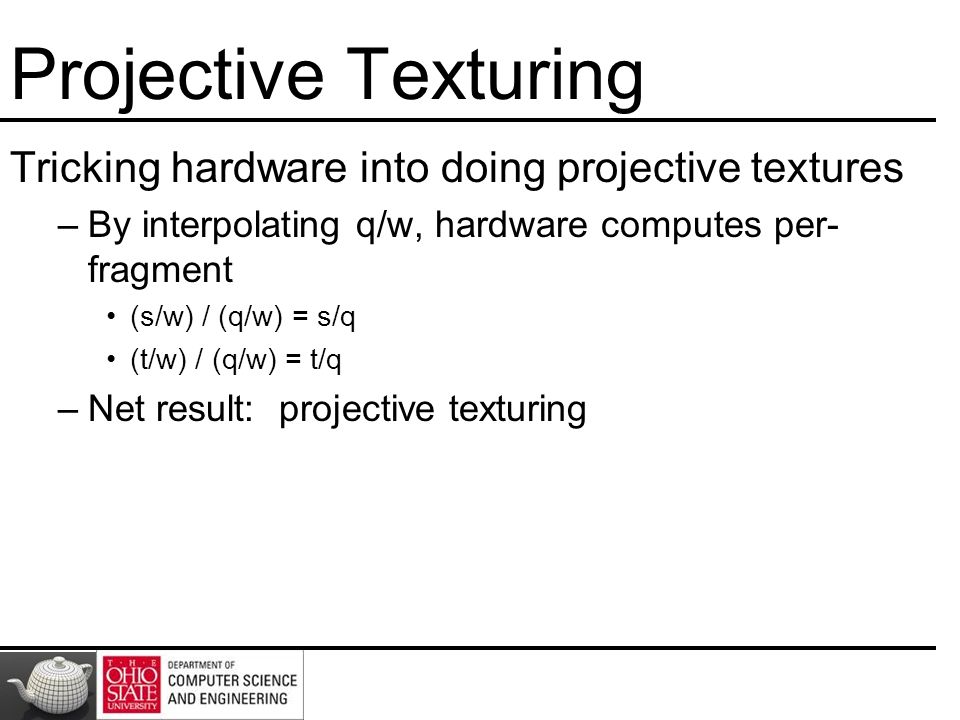 Projective Texturing

Tricking hardware into doing projective textures

– By interpolating q/w, hardware computes per-fragment

• (s/w) / (q/w) = s/q

• (t/w) / (q/w) = t/q

– Net result: projective texturing

THE OHIO STATE UNIVERSITY

DEPARTMENT OF COMPUTER SCIENCE AND ENGINEERING